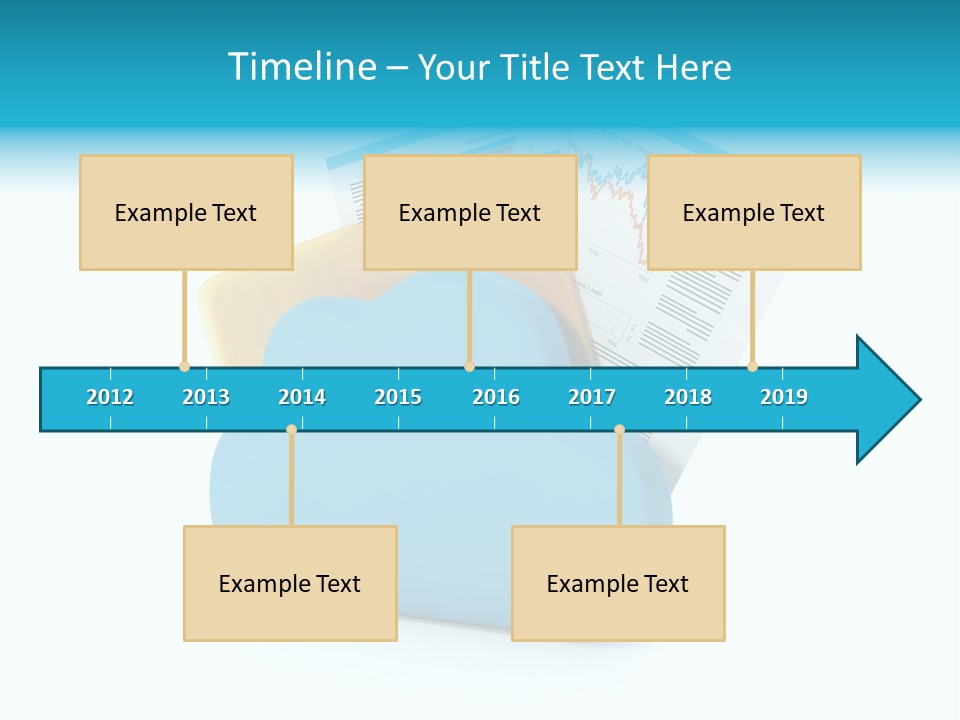 Timeline – Your Title Text Here

Example Text

Example Text

Example Text

2012 2013 2014 2015 2016 2017 2018 2019

Example Text

Example Text